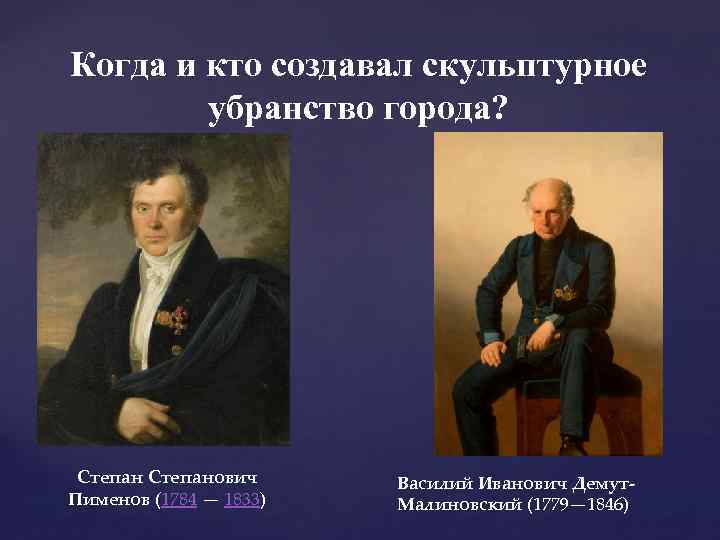 Когда и кто создавал скульптурное убранство города?

Степан Степанович Пименов (1784 — 1833)

Василий Иванович Демут-Малиновский (1779—1846)